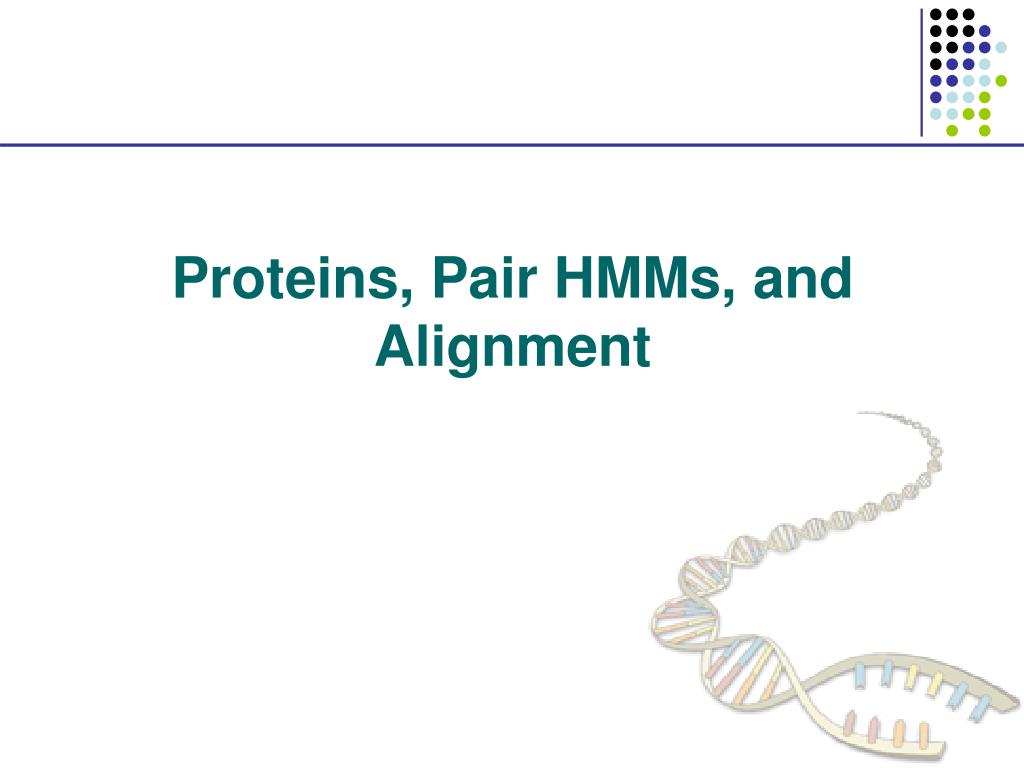 Proteins, Pair HMMs, and Alignment